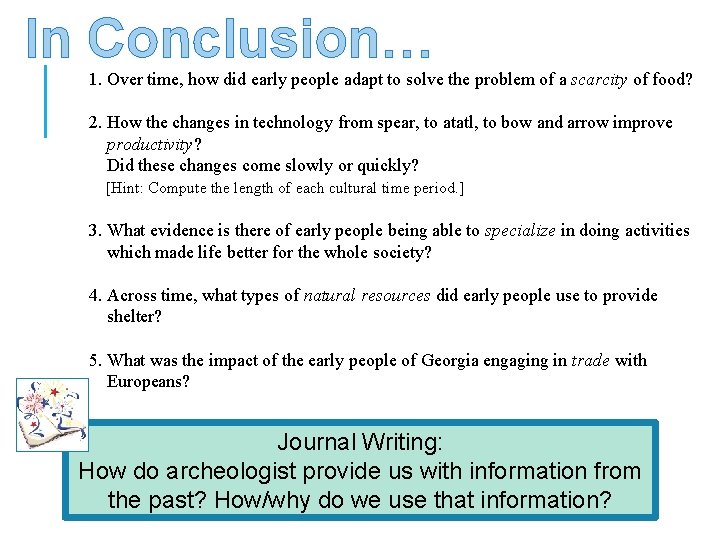 In Conclusion…

1. Over time, how did early people adapt to solve the problem of a scarcity of food?

2. How the changes in technology from spear, to atatl, to bow and arrow improve productivity?
Did these changes come slowly or quickly?
[Hint: Compute the length of each cultural time period.]

3. What evidence is there of early people being able to specialize in doing activities which made life better for the whole society?

4. Across time, what types of natural resources did early people use to provide shelter?

5. What was the impact of the early people of Georgia engaging in trade with Europeans?

Journal Writing:
How do archeologist provide us with information from the past? How/why do we use that information?